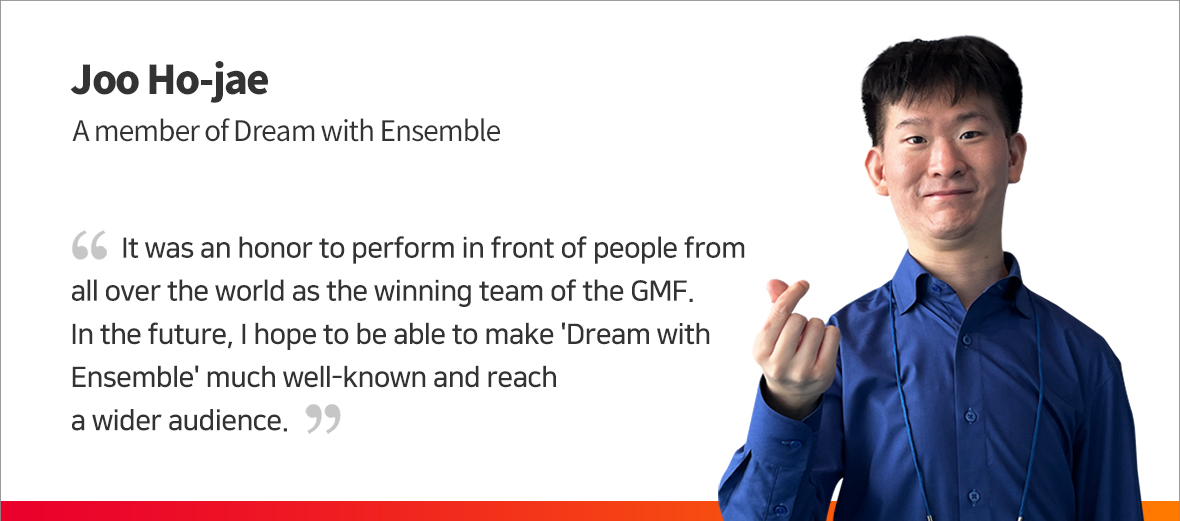 Joo Ho-jae

A member of Dream with Ensemble

“ It was an honor to perform in front of people from all over the world as the winning team of the GMF. In the future, I hope to be able to make 'Dream with Ensemble' much well-known and reach a wider audience. ”